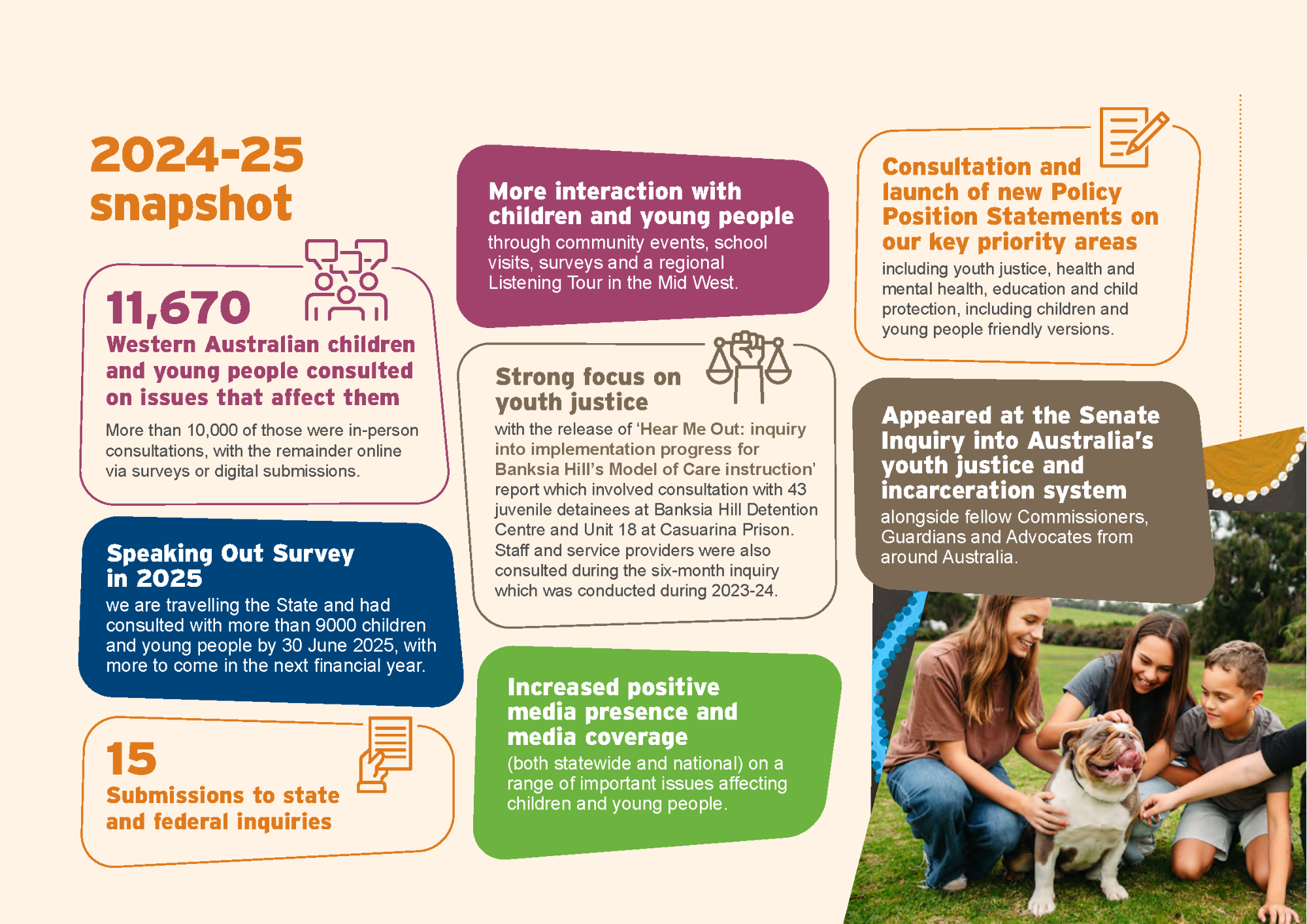 2024-25 snapshot

11,670
Western Australian children and young people consulted on issues that affect them
More than 10,000 of those were in-person consultations, with the remainder online via surveys or digital submissions.

Speaking Out Survey in 2025
we are travelling the State and had consulted with more than 9000 children and young people by 30 June 2025, with more to come in the next financial year.

15
Submissions to state and federal inquiries

More interaction with children and young people
through community events, school visits, surveys and a regional Listening Tour in the Mid West.

Strong focus on youth justice
with the release of 'Hear Me Out: inquiry into implementation progress for Banksia Hill's Model of Care instruction' report which involved consultation with 43 juvenile detainees at Banksia Hill Detention Centre and Unit 18 at Casuarina Prison. Staff and service providers were also consulted during the six-month inquiry which was conducted during 2023-24.

Increased positive media presence and media coverage
(both statewide and national) on a range of important issues affecting children and young people.

Consultation and launch of new Policy Position Statements on our key priority areas
including youth justice, health and mental health, education and child protection, including children and young people friendly versions.

Appeared at the Senate Inquiry into Australia's youth justice and incarceration system
alongside fellow Commissioners, Guardians and Advocates from around Australia.